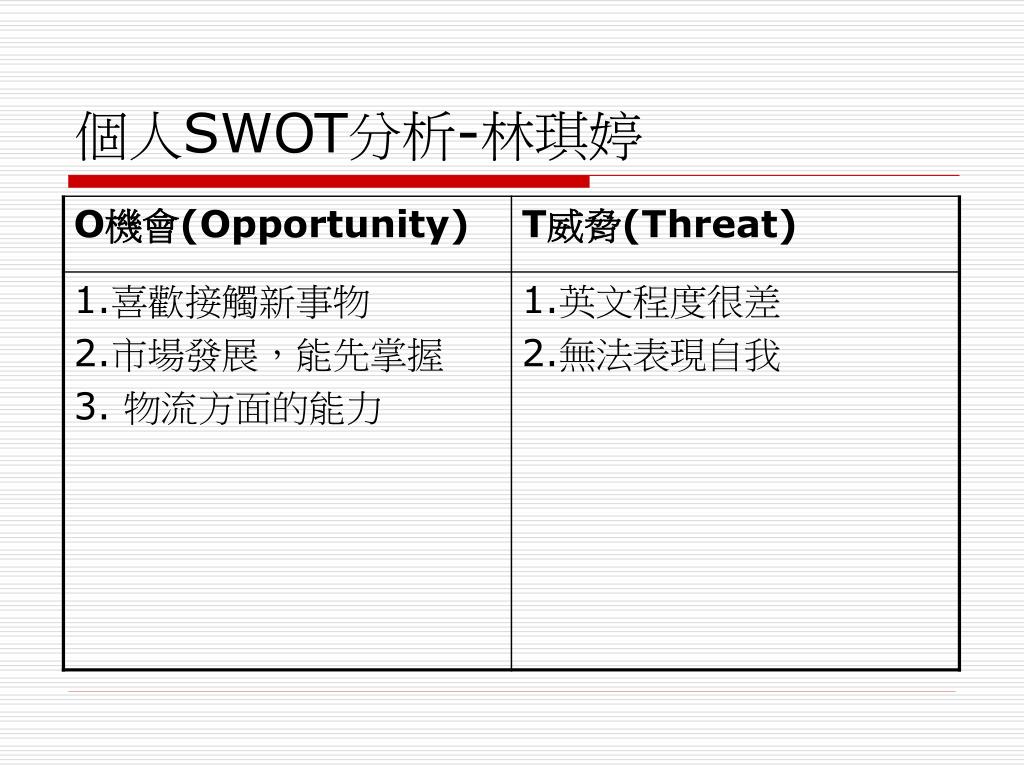 個人SWOT分析-林琪婷

| O機會(Opportunity) | T威脅(Threat) |
|---|---|
| 1.喜歡接觸新事物<br>2.市場發展，能先掌握<br>3. 物流方面的能力 | 1.英文程度很差<br>2.無法表現自我 |